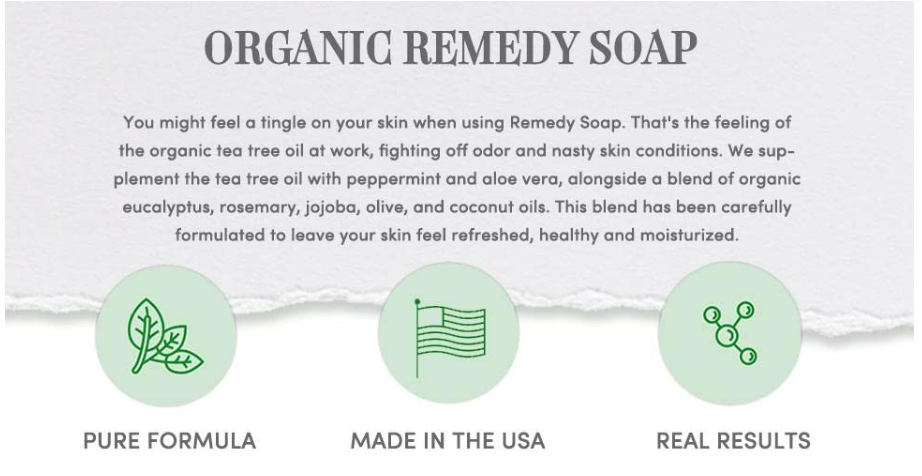 ORGANIC REMEDY SOAP

You might feel a tingle on your skin when using Remedy Soap. That's the feeling of the organic tea tree oil at work, fighting off odor and nasty skin conditions. We supplement the tea tree oil with peppermint and aloe vera, alongside a blend of organic eucalyptus, rosemary, jojoba, olive, and coconut oils. This blend has been carefully formulated to leave your skin feel refreshed, healthy and moisturized.

PURE FORMULA

MADE IN THE USA

REAL RESULTS